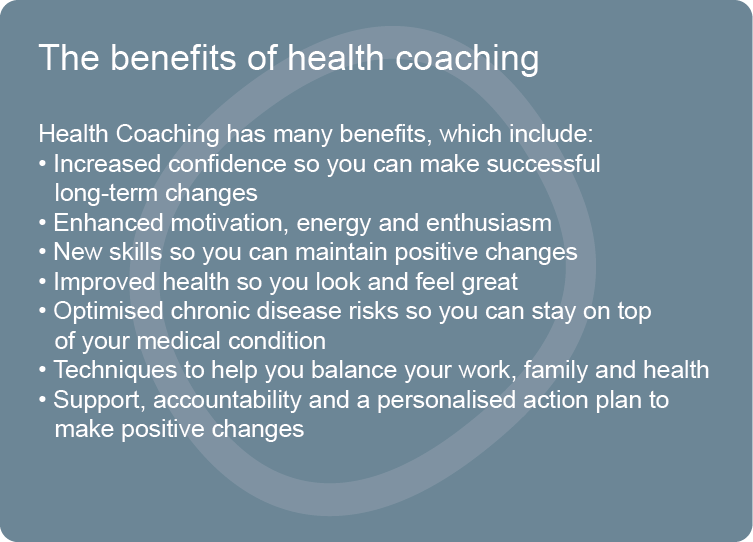 The benefits of health coaching

Health Coaching has many benefits, which include:
• Increased confidence so you can make successful long-term changes
• Enhanced motivation, energy and enthusiasm
• New skills so you can maintain positive changes
• Improved health so you look and feel great
• Optimised chronic disease risks so you can stay on top of your medical condition
• Techniques to help you balance your work, family and health
• Support, accountability and a personalised action plan to make positive changes